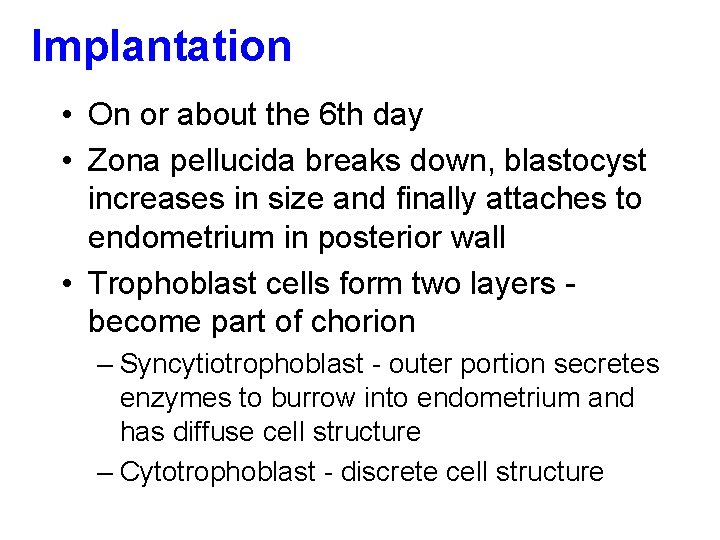 Implantation

• On or about the 6th day
• Zona pellucida breaks down, blastocyst increases in size and finally attaches to endometrium in posterior wall
• Trophoblast cells form two layers - become part of chorion
– Syncytiotrophoblast - outer portion secretes enzymes to burrow into endometrium and has diffuse cell structure
– Cytotrophoblast - discrete cell structure